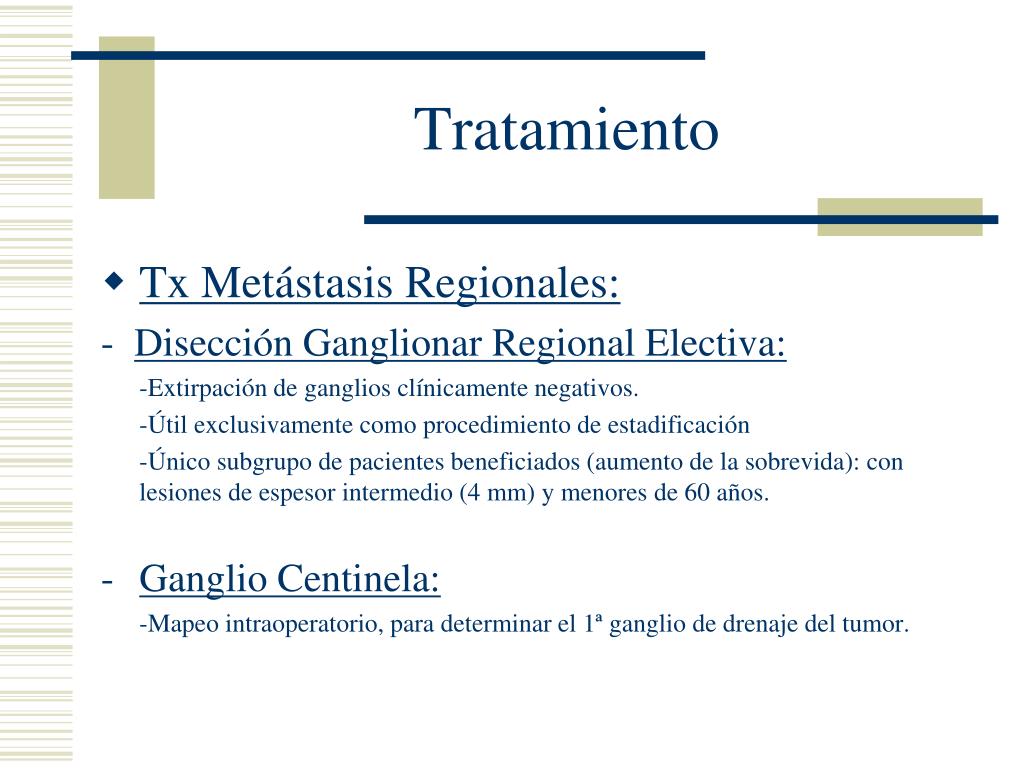 Tratamiento

◆ Tx Metástasis Regionales:

- Disección Ganglionar Regional Electiva:

-Extirpación de ganglios clínicamente negativos.

-Útil exclusivamente como procedimiento de estadificación

-Único subgrupo de pacientes beneficiados (aumento de la sobrevida): con lesiones de espesor intermedio (4 mm) y menores de 60 años.

- Ganglio Centinela:

-Mapeo intraoperatorio, para determinar el 1ª ganglio de drenaje del tumor.